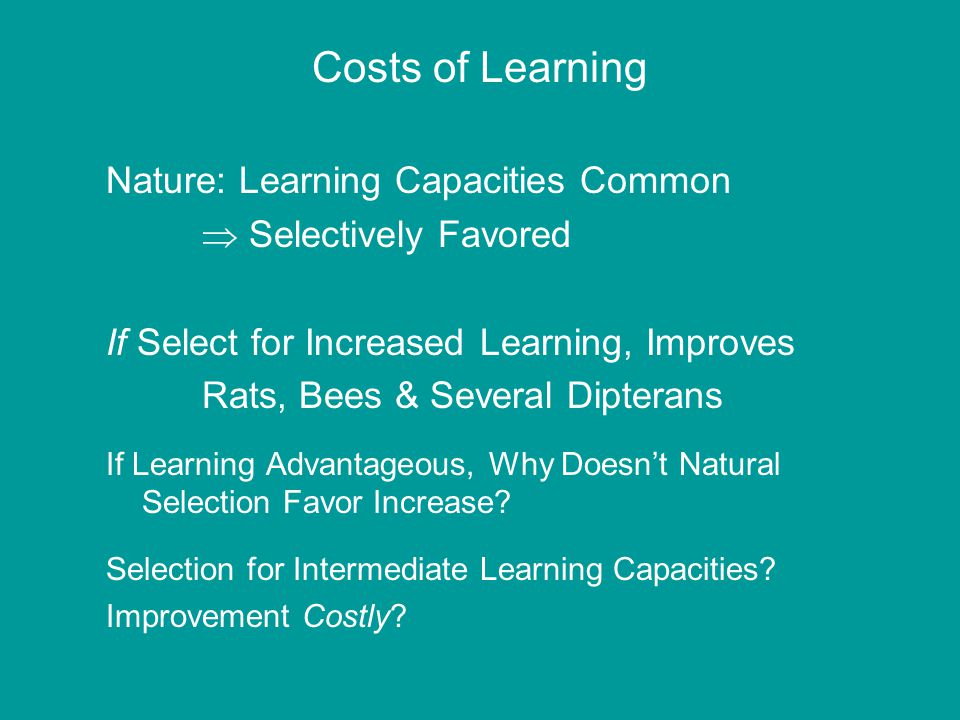 Costs of Learning

Nature: Learning Capacities Common
$\Rightarrow$ Selectively Favored

If Select for Increased Learning, Improves
Rats, Bees & Several Dipterans

If Learning Advantageous, Why Doesn't Natural Selection Favor Increase?

Selection for Intermediate Learning Capacities?
Improvement Costly?